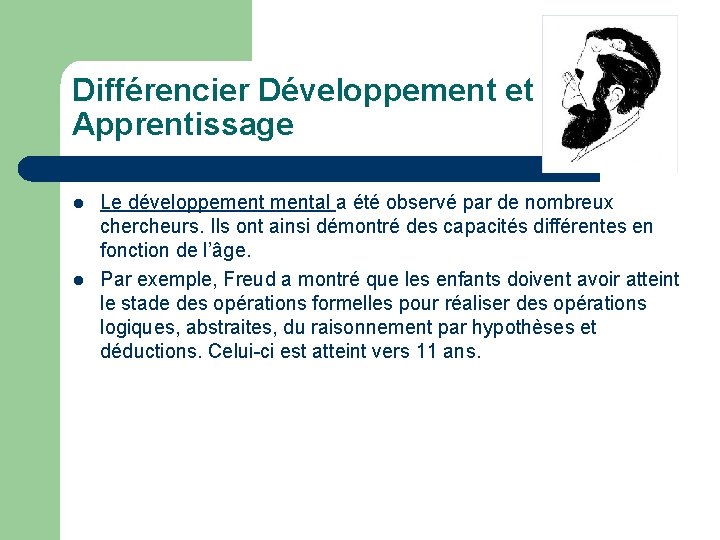 Différencier Développement et Apprentissage

- Le développement mental a été observé par de nombreux chercheurs. Ils ont ainsi démontré des capacités différentes en fonction de l'âge.
- Par exemple, Freud a montré que les enfants doivent avoir atteint le stade des opérations formelles pour réaliser des opérations logiques, abstraites, du raisonnement par hypothèses et déductions. Celui-ci est atteint vers 11 ans.